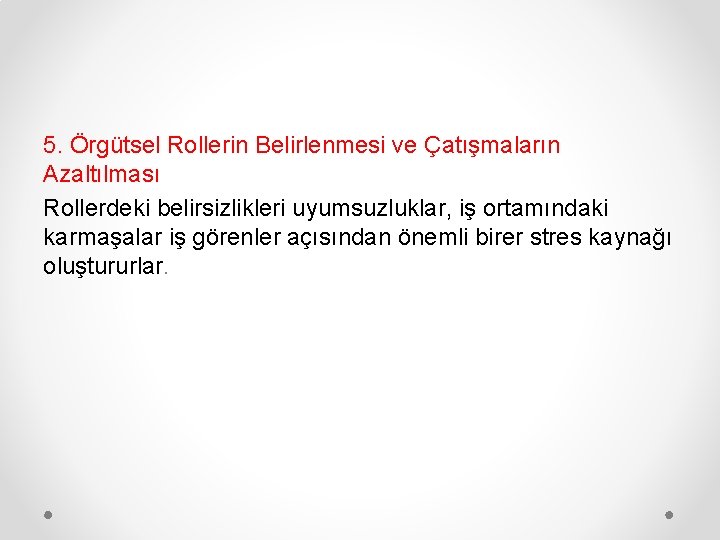 5. Örgütsel Rollerin Belirlenmesi ve Çatışmaların Azaltılması

Rollerdeki belirsizlikleri uyumsuzluklar, iş ortamındaki karmaşalar iş görenler açısından önemli birer stres kaynağı oluştururlar.